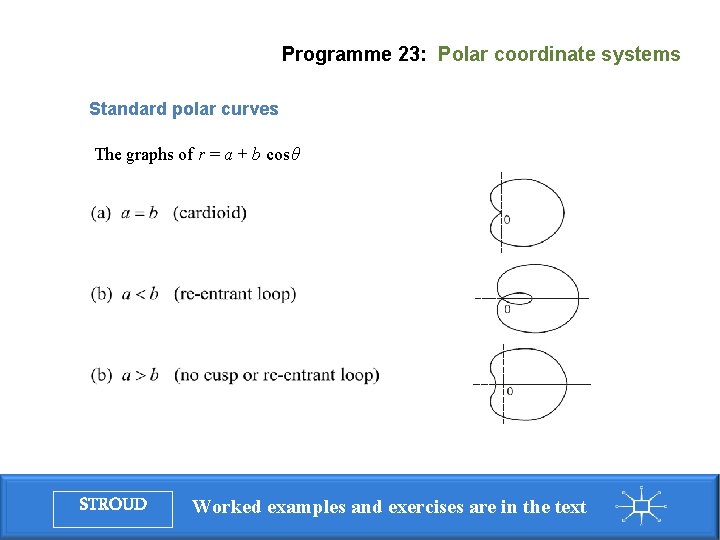 Programme 23: Polar coordinate systems

Standard polar curves

The graphs of $r = a + b\cos\theta$

(a) $a = b$ (cardioid)

0

(b) $a < b$ (re-entrant loop)

0

(b) $a > b$ (no cusp or re-entrant loop)

0

STROUD

Worked examples and exercises are in the text